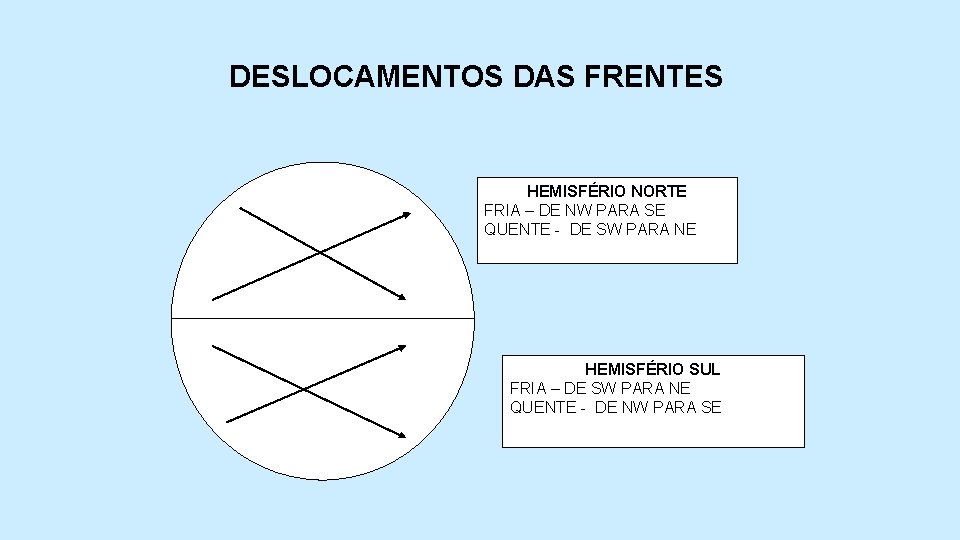 DESLOCAMENTOS DAS FRENTES

HEMISFÉRIO NORTE
FRIA – DE NW PARA SE
QUENTE - DE SW PARA NE

HEMISFÉRIO SUL
FRIA – DE SW PARA NE
QUENTE - DE NW PARA SE